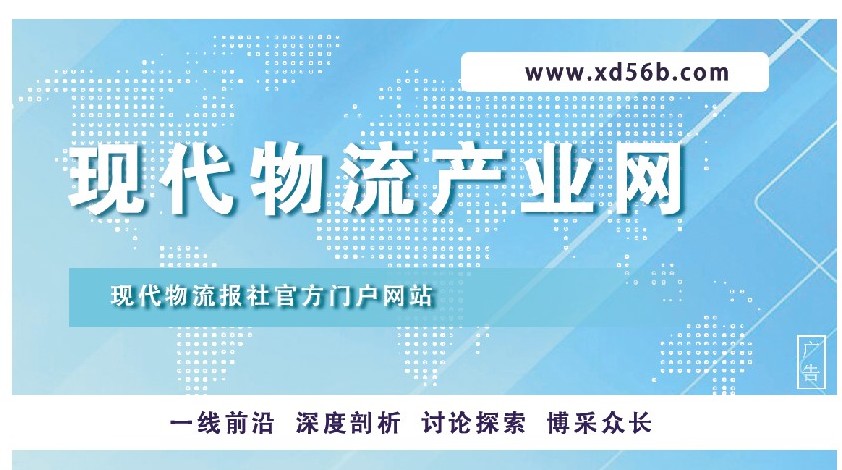 www.xd56b.com

现代物流产业网

现代物流报社官方门户网站

广告

一线前沿 深度剖析 讨论探索 博采众长